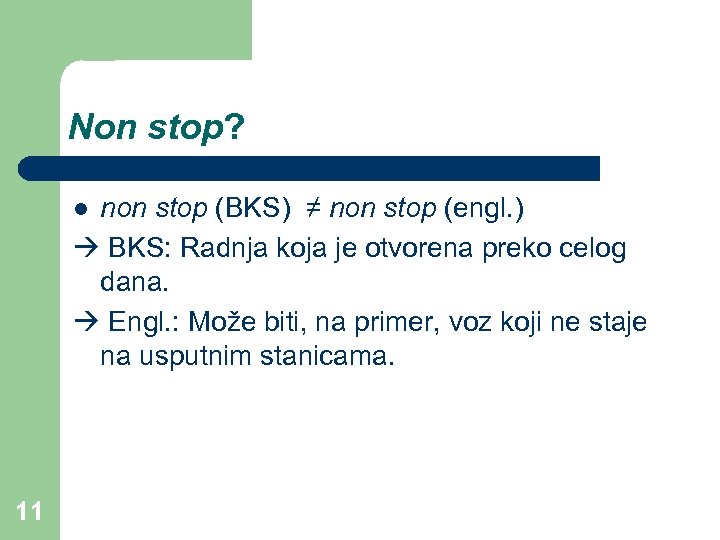 Non stop?

● non stop (BKS) ≠ non stop (engl.)

→ BKS: Radnja koja je otvorena preko celog dana.

→ Engl.: Može biti, na primer, voz koji ne staje na usputnim stanicama.

11